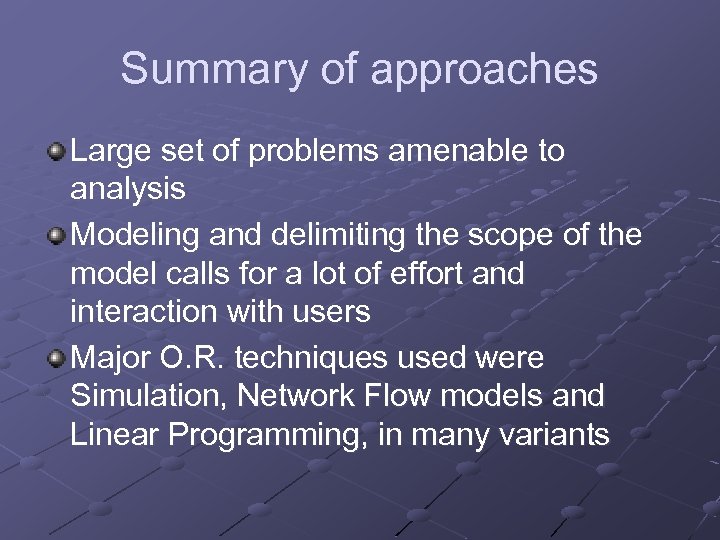 Summary of approaches

Large set of problems amenable to analysis

Modeling and delimiting the scope of the model calls for a lot of effort and interaction with users

Major O.R. techniques used were Simulation, Network Flow models and Linear Programming, in many variants